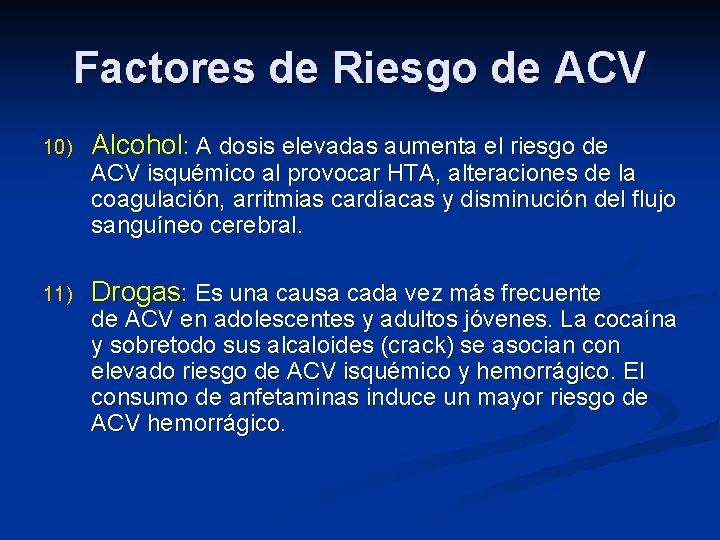 Factores de Riesgo de ACV

10) Alcohol: A dosis elevadas aumenta el riesgo de ACV isquémico al provocar HTA, alteraciones de la coagulación, arritmias cardíacas y disminución del flujo sanguíneo cerebral.

11) Drogas: Es una causa cada vez más frecuente de ACV en adolescentes y adultos jóvenes. La cocaína y sobretodo sus alcaloides (crack) se asocian con elevado riesgo de ACV isquémico y hemorrágico. El consumo de anfetaminas induce un mayor riesgo de ACV hemorrágico.